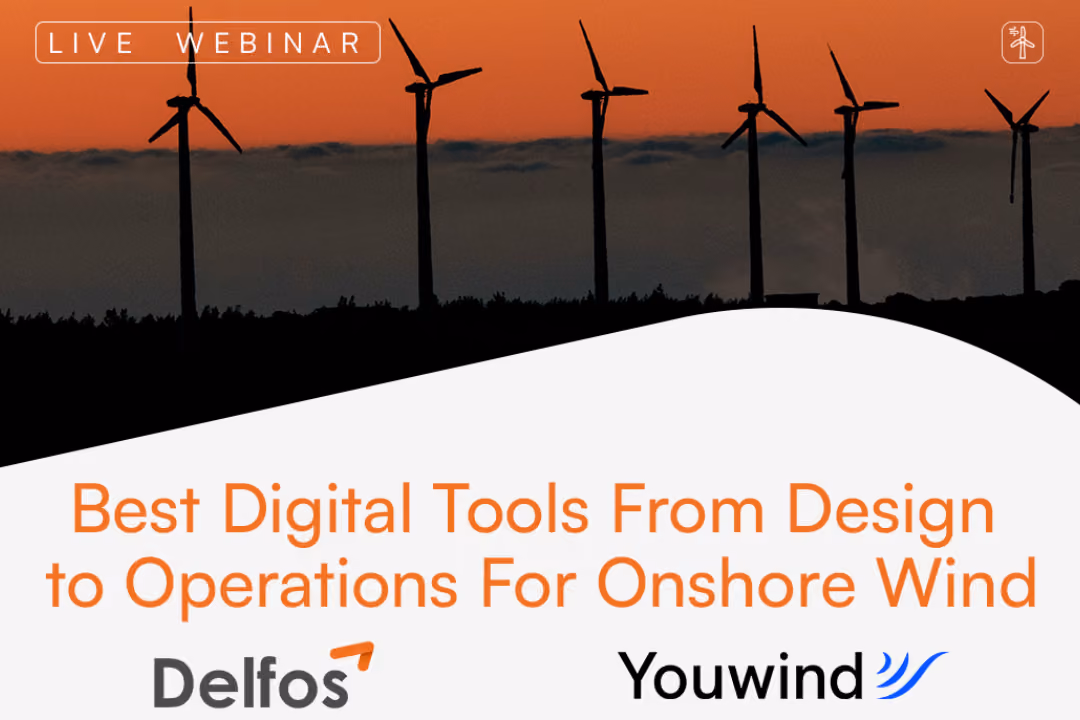 LIVE WEBINAR

Best Digital Tools From Design to Operations For Onshore Wind

Delfos

Youwind